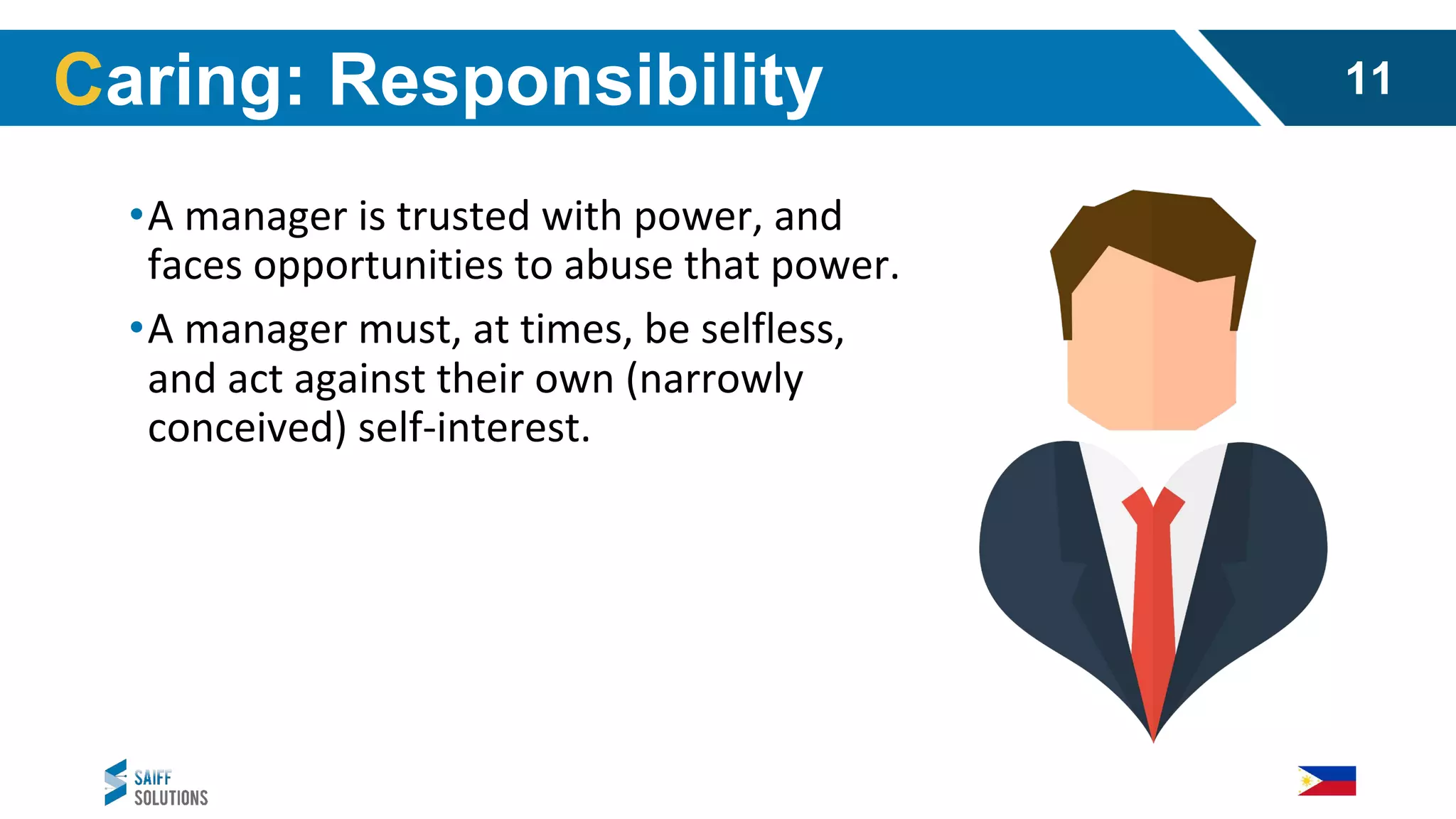 Caring: Responsibility

11

• A manager is trusted with power, and faces opportunities to abuse that power.

• A manager must, at times, be selfless, and act against their own (narrowly conceived) self-interest.

SAIFF SOLUTIONS